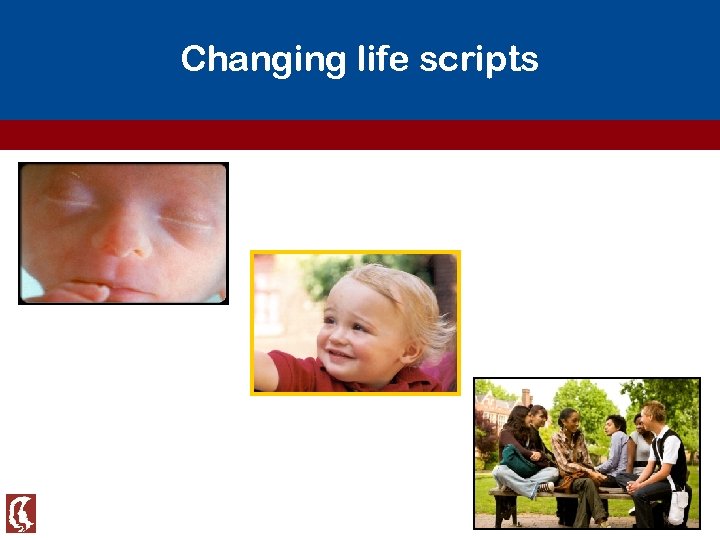 Changing life scripts